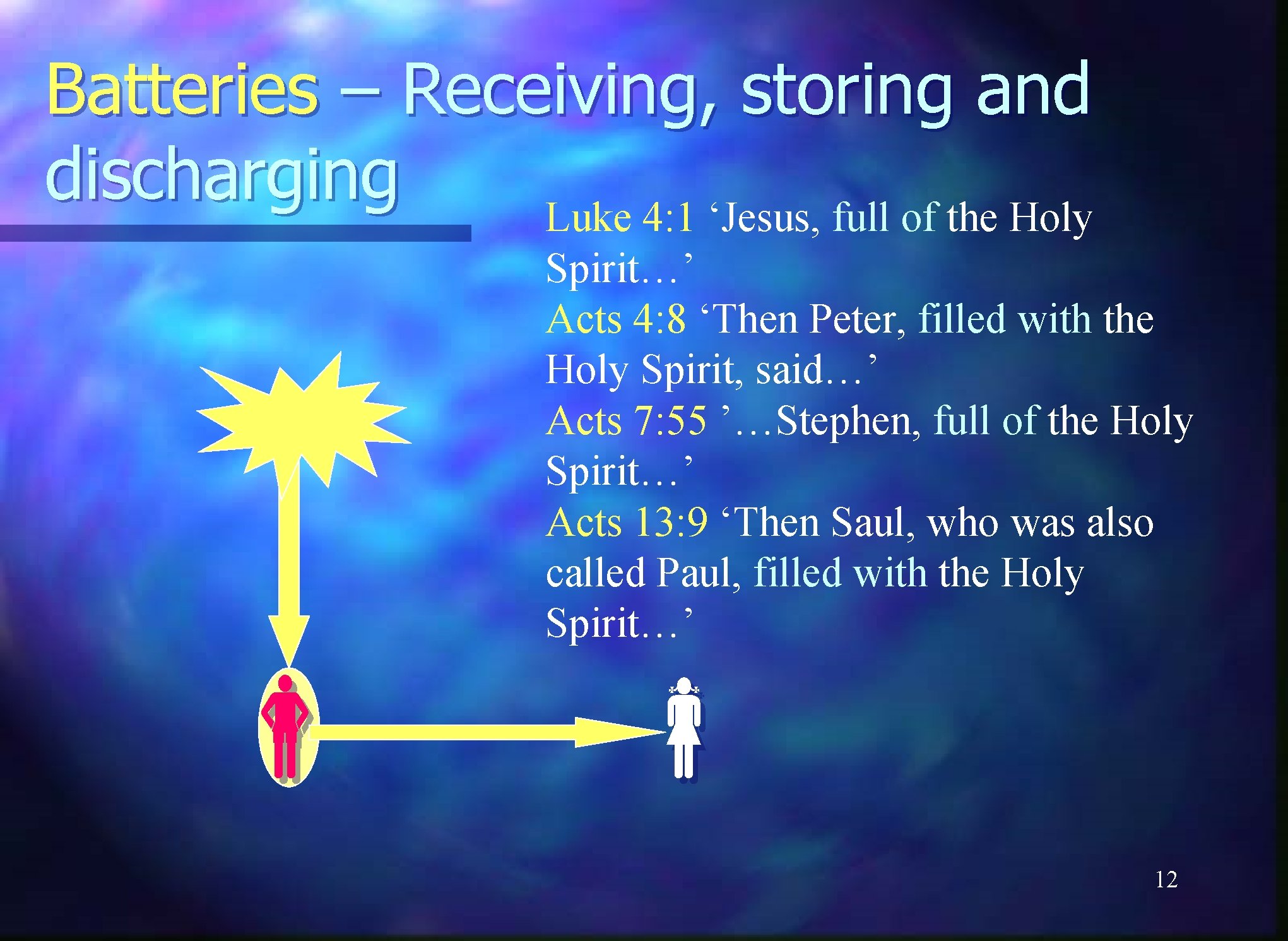 Batteries – Receiving, storing and discharging

Luke 4:1 ‘Jesus, full of the Holy Spirit…’
Acts 4:8 ‘Then Peter, filled with the Holy Spirit, said…’
Acts 7:55 ’…Stephen, full of the Holy Spirit…’
Acts 13:9 ‘Then Saul, who was also called Paul, filled with the Holy Spirit…’

12